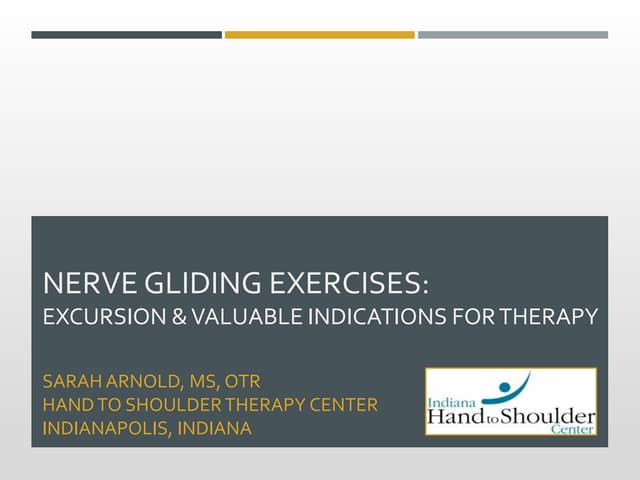 NERVE GLIDING EXERCISES:
EXCURSION & VALUABLE INDICATIONS FOR THERAPY

SARAH ARNOLD, MS, OTR
HAND TO SHOULDER THERAPY CENTER
INDIANAPOLIS, INDIANA

Indiana
Hand to Shoulder
Center